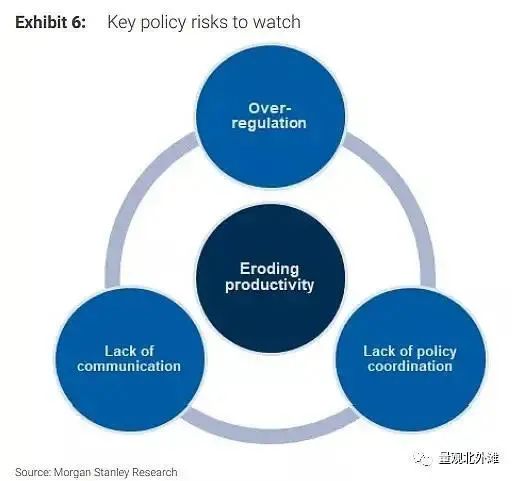 Exhibit 6: Key policy risks to watch

Over-regulation

Eroding productivity

Lack of communication

Lack of policy coordination

Source: Morgan Stanley Research

量观北外滩